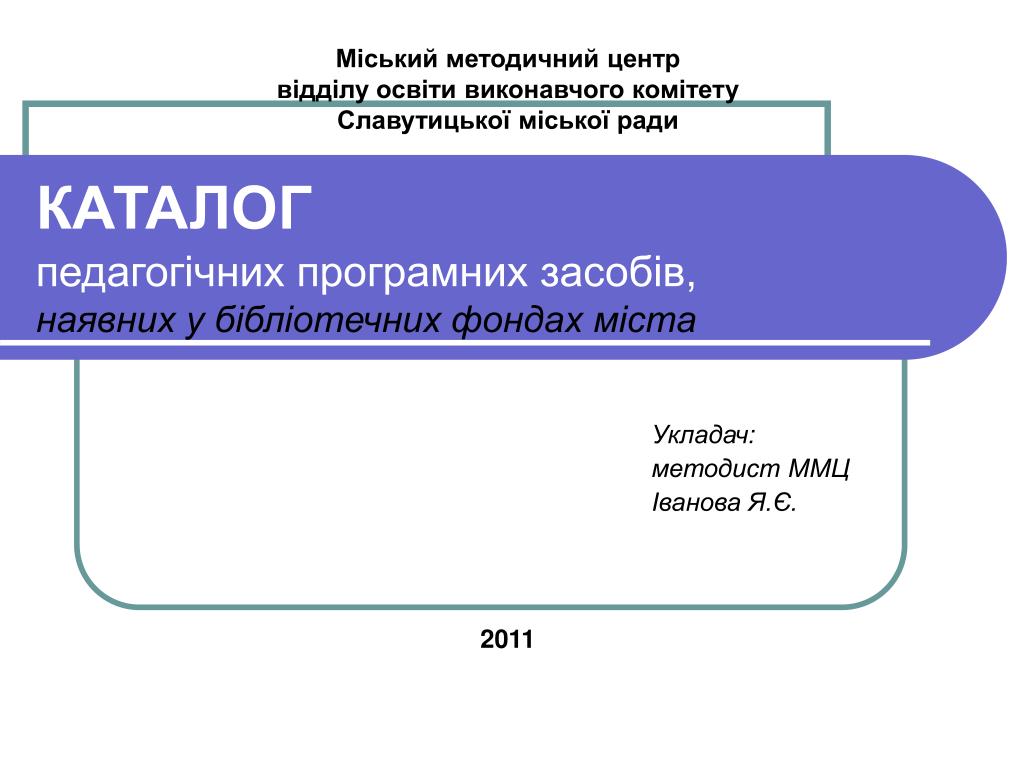 Міський методичний центр
відділу освіти виконавчого комітету
Славутицької міської ради

КАТАЛОГ
педагогічних програмних засобів,
наявних у бібліотечних фондах міста

Укладач:
методист ММЦ
Іванова Я.Є.

2011